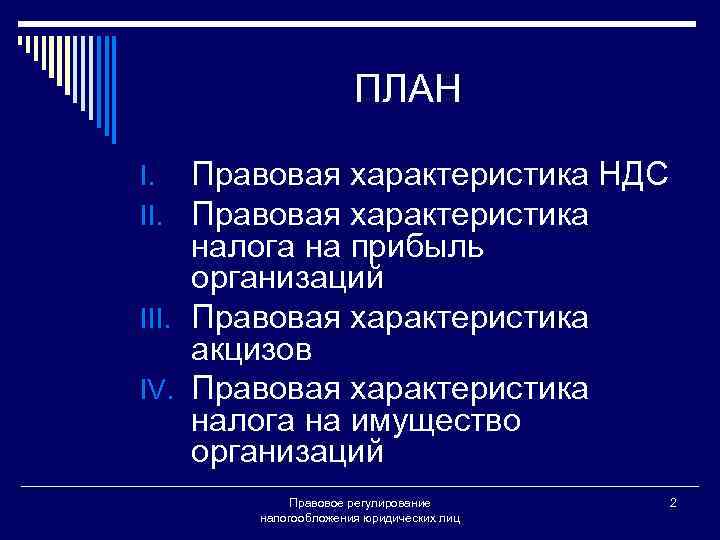 ПЛАН

I. Правовая характеристика НДС

II. Правовая характеристика налога на прибыль организаций

III. Правовая характеристика акцизов

IV. Правовая характеристика налога на имущество организаций

Правовое регулирование налогообложения юридических лиц

2